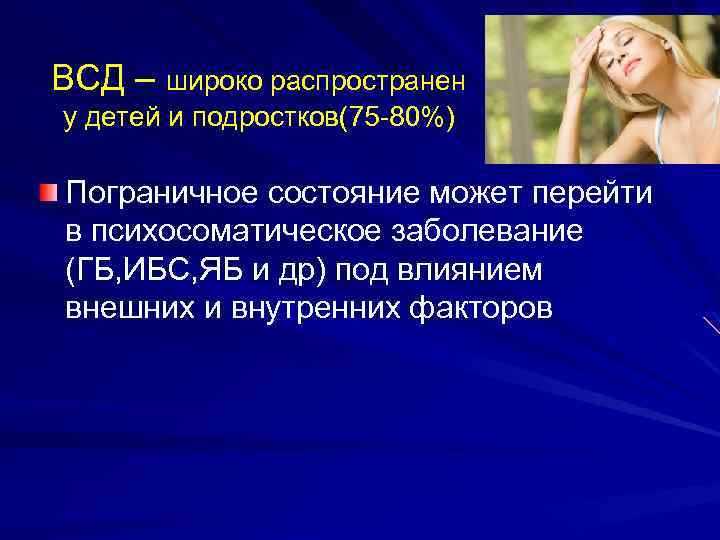 ВСД – широко распространен у детей и подростков(75-80%)

Пограничное состояние может перейти в психосоматическое заболевание (ГБ,ИБС,ЯБ и др) под влиянием внешних и внутренних факторов